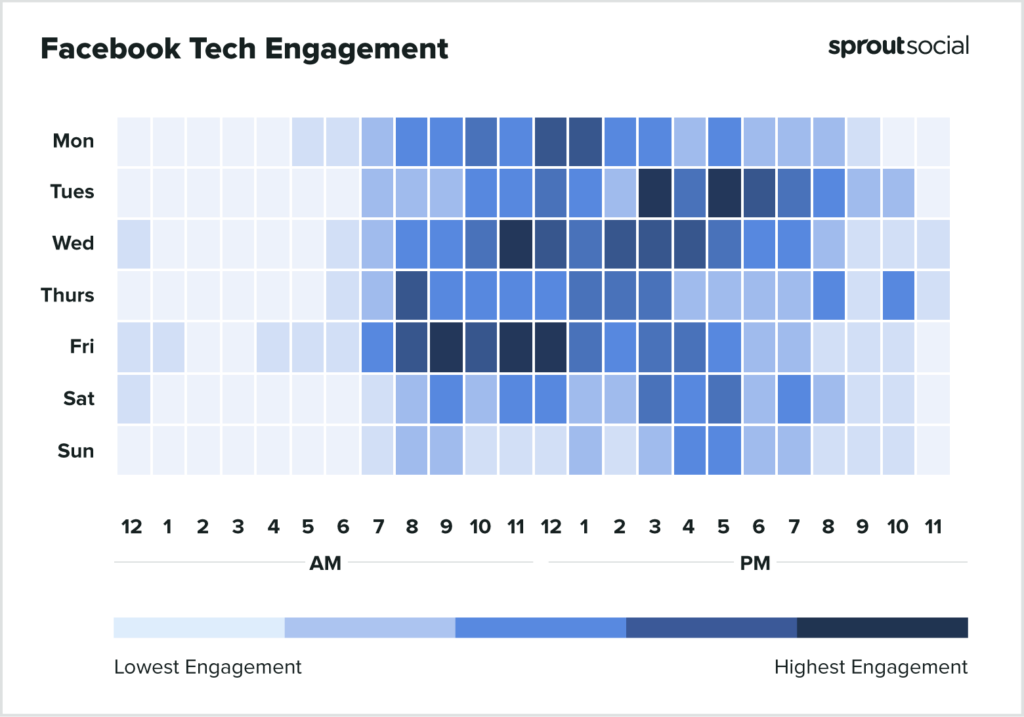 Facebook Tech Engagement

sproutsocial

Mon
Tues
Wed
Thurs
Fri
Sat
Sun

12 1 2 3 4 5 6 7 8 9 10 11 12 1 2 3 4 5 6 7 8 9 10 11

AM

PM

Lowest Engagement

Highest Engagement